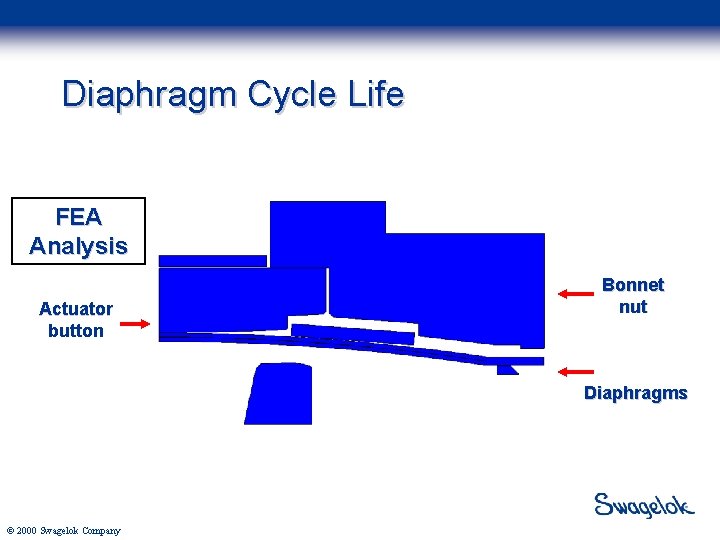 Diaphragm Cycle Life

FEA Analysis

Actuator button

Bonnet nut

Diaphragms

Swagelok

© 2000 Swagelok Company